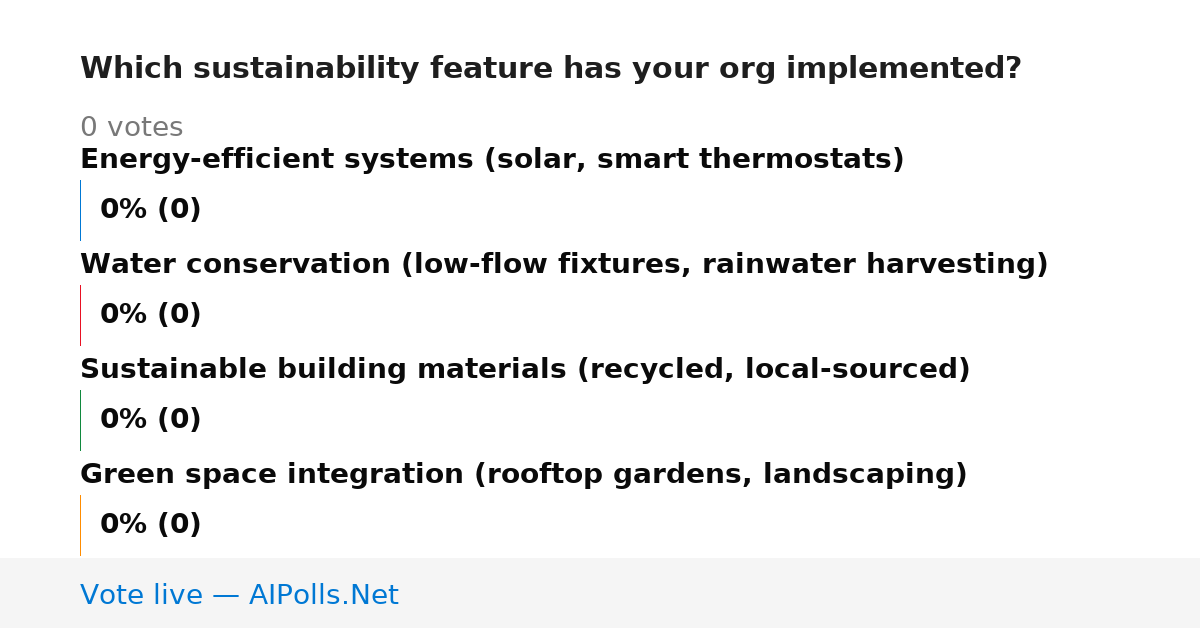 Which sustainability feature has your org implemented?

0 votes

Energy-efficient systems (solar, smart thermostats)

0% (0)

Water conservation (low-flow fixtures, rainwater harvesting)

0% (0)

Sustainable building materials (recycled, local-sourced)

0% (0)

Green space integration (rooftop gardens, landscaping)

0% (0)

Vote live — AIPolls.Net